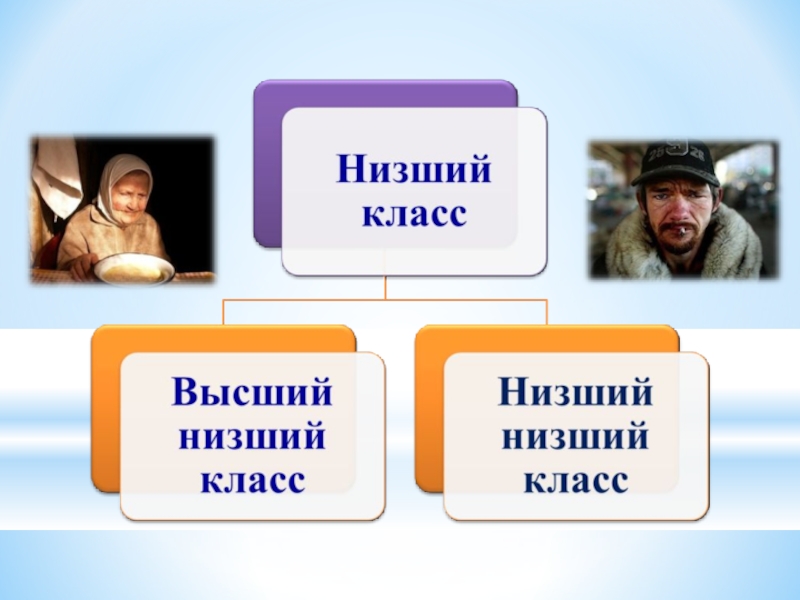 Низший класс

Высший низший класс

Низший низший класс